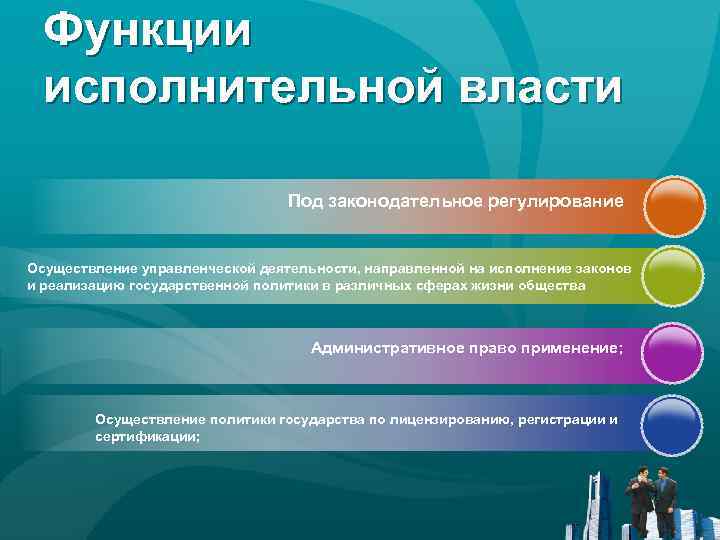 Функции исполнительной власти

Под законодательное регулирование

Осуществление управленческой деятельности, направленной на исполнение законов и реализацию государственной политики в различных сферах жизни общества

Административное право применение;

Осуществление политики государства по лицензированию, регистрации и сертификации;